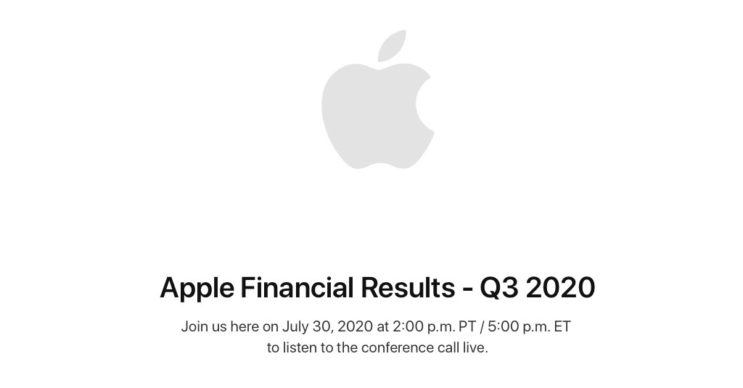 Apple Financial Results - Q3 2020

Join us here on July 30, 2020 at 2:00 p.m. PT / 5:00 p.m. ET to listen to the conference call live.